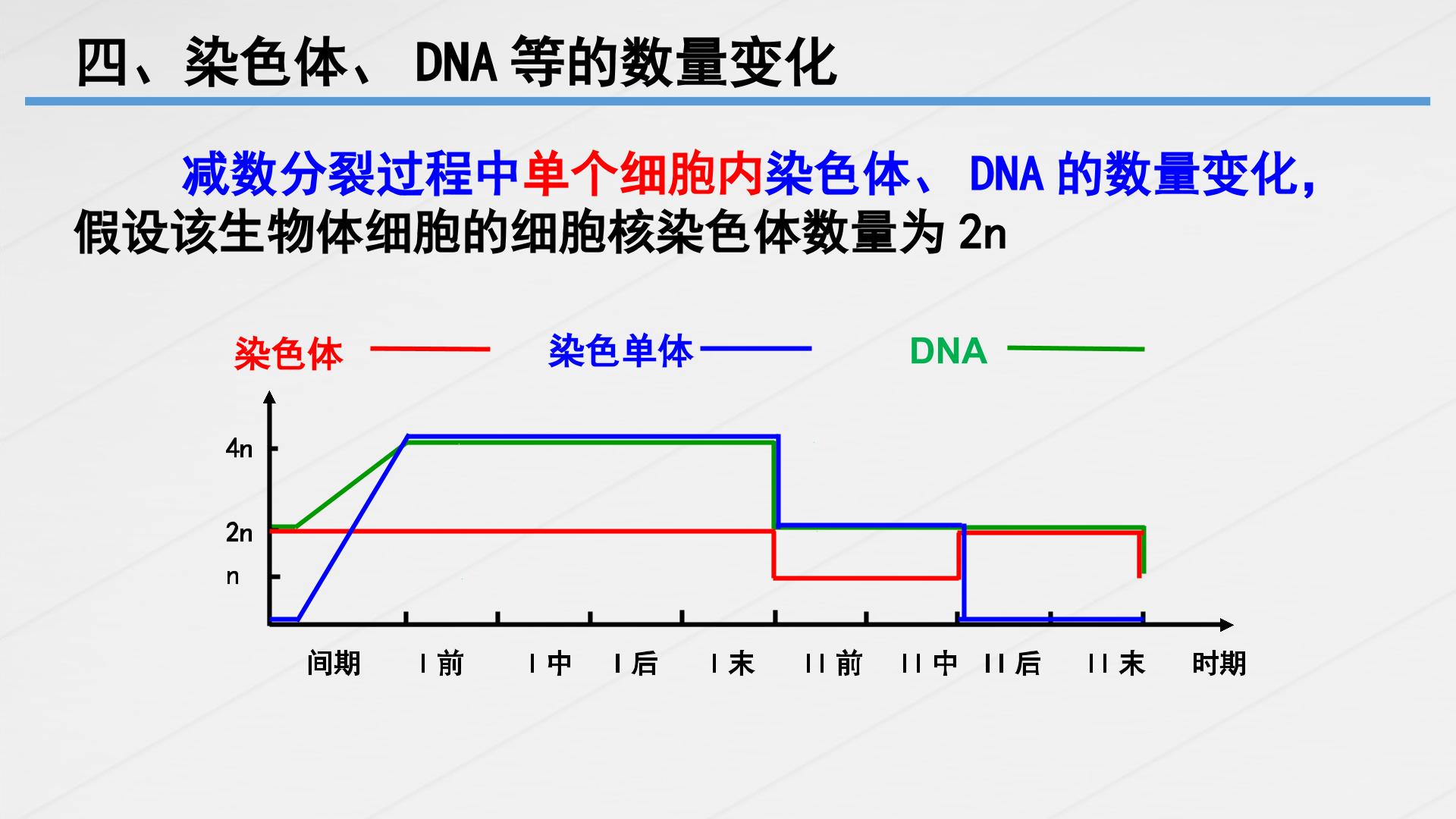 四、染色体、 DNA 等的数量变化

减数分裂过程中单个细胞内染色体、 DNA 的数量变化，假设该生物体细胞的细胞核染色体数量为 2n

染色体
染色单体
DNA

4n
2n
n

间期
I 前
I 中
I 后
I 末
II 前
II 中
II 后
II 末
时期